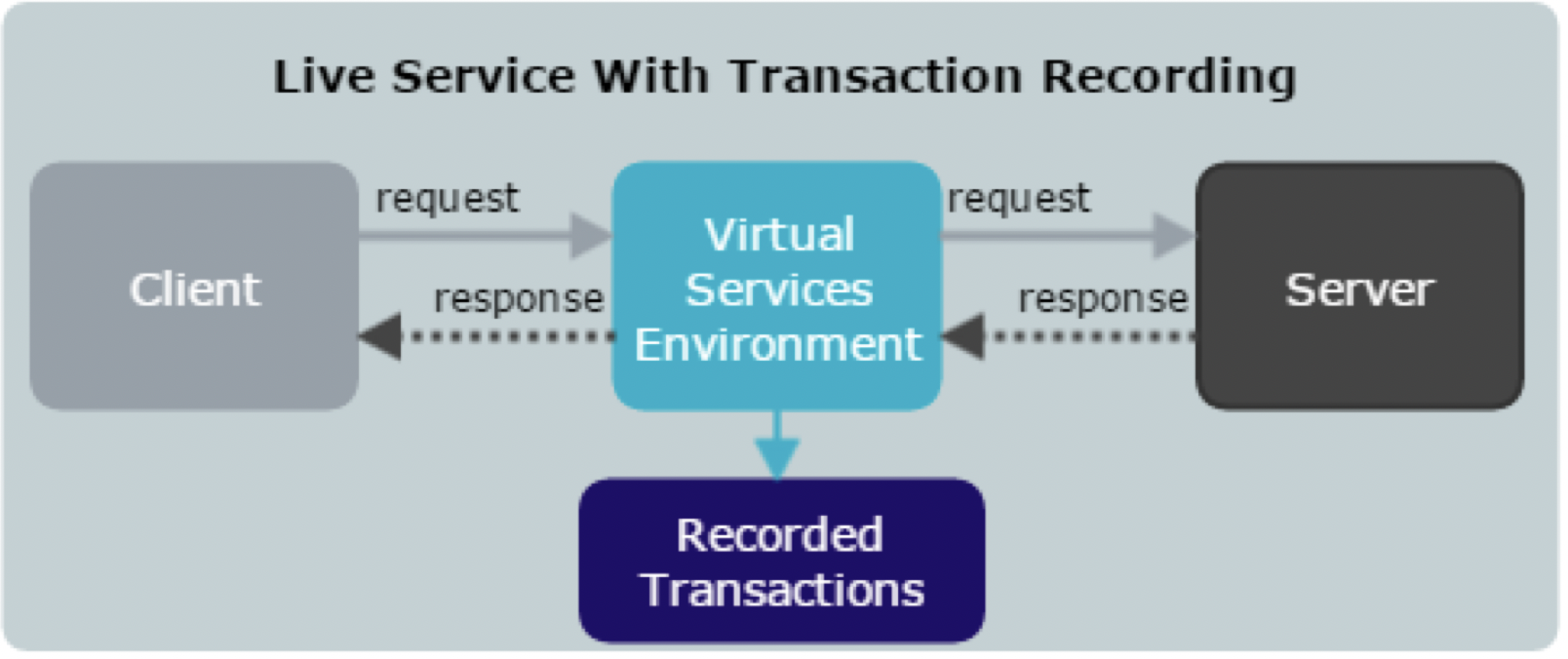 Live Service With Transaction Recording

Client

request

response

Virtual Services Environment

request

response

Server

Recorded Transactions